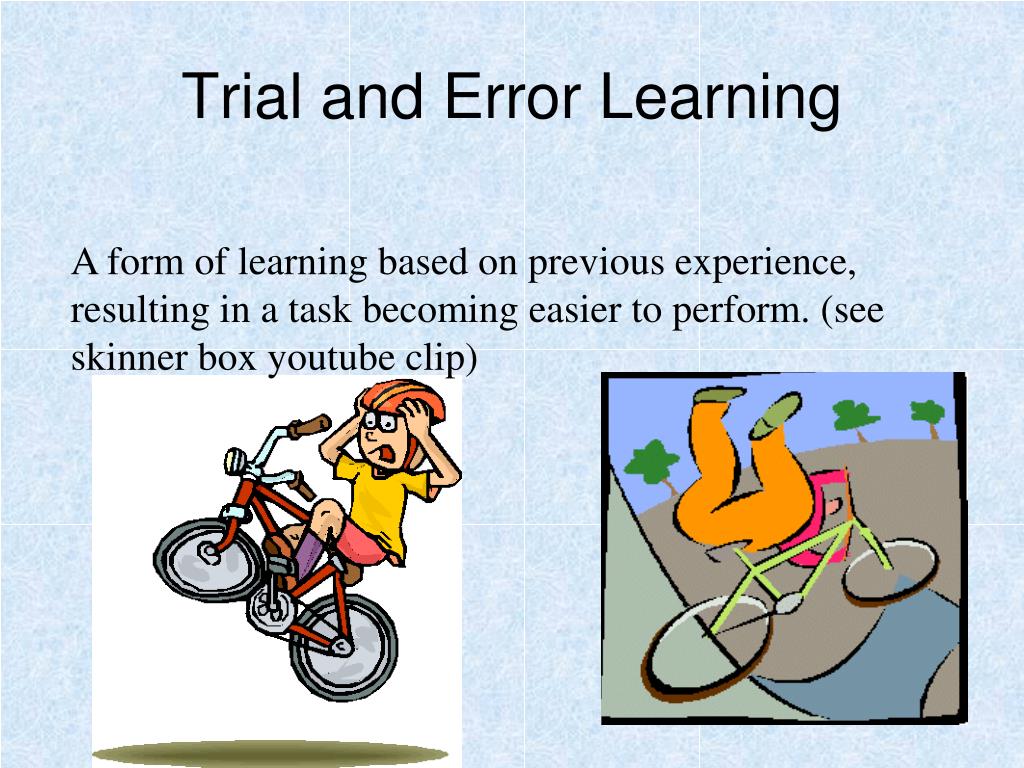 Trial and Error Learning

A form of learning based on previous experience, resulting in a task becoming easier to perform. (see skinner box youtube clip)